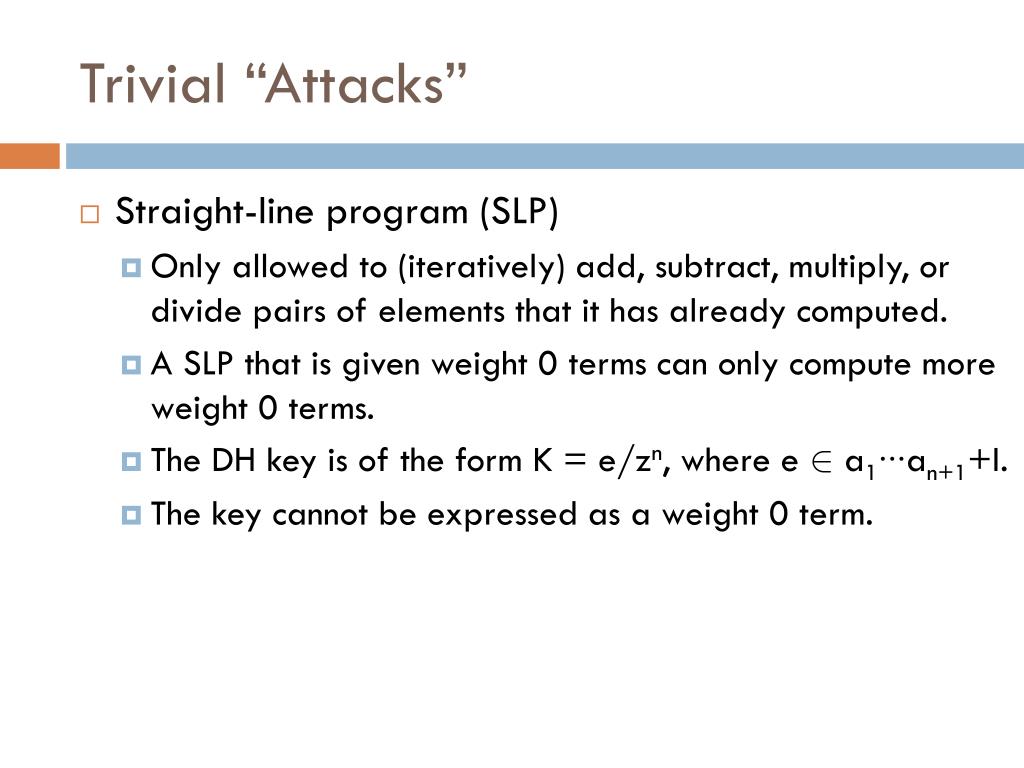 Trivial “Attacks”

Straight-line program (SLP)

Only allowed to (iteratively) add, subtract, multiply, or divide pairs of elements that it has already computed.

A SLP that is given weight 0 terms can only compute more weight 0 terms.

The DH key is of the form $K = e/z^n$, where $e \in a_1 \cdots a_{n+1}+I$.

The key cannot be expressed as a weight 0 term.